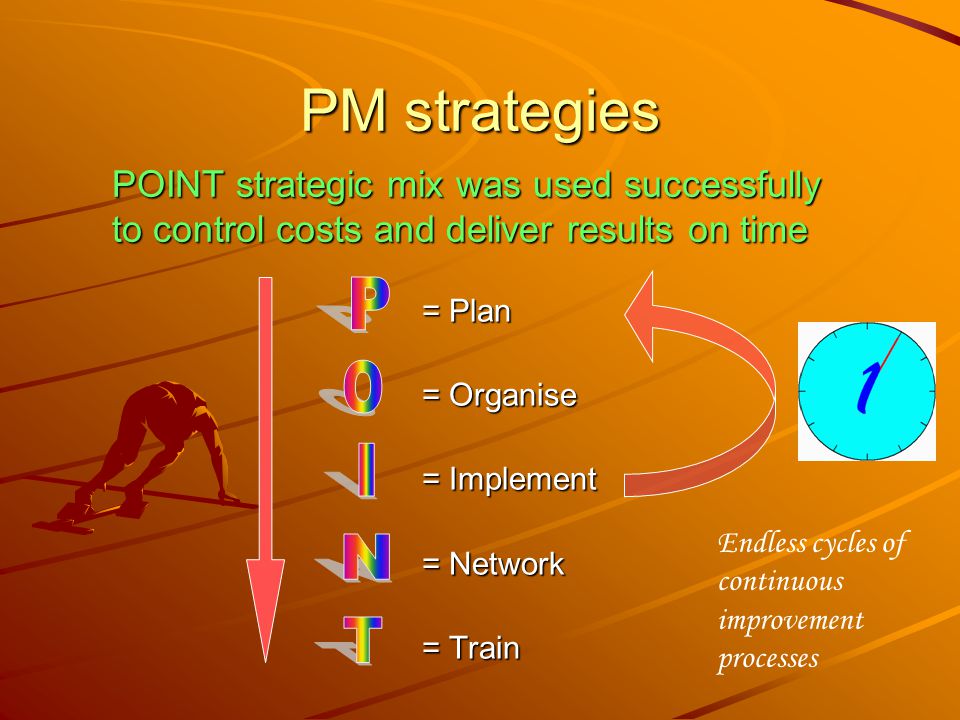 PM strategies

POINT strategic mix was used successfully to control costs and deliver results on time

P = Plan

O = Organise

I = Implement

N = Network

T = Train

1

Endless cycles of continuous improvement processes